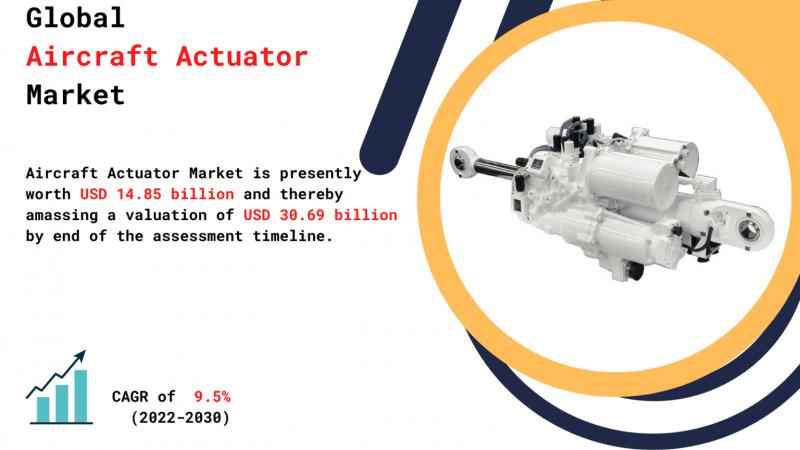 Global
Aircraft Actuator
Market

Aircraft Actuator Market is presently worth USD 14.85 billion and thereby amassing a valuation of USD 30.69 billion by end of the assessment timeline.

CAGR of 9.5%
(2022-2030)